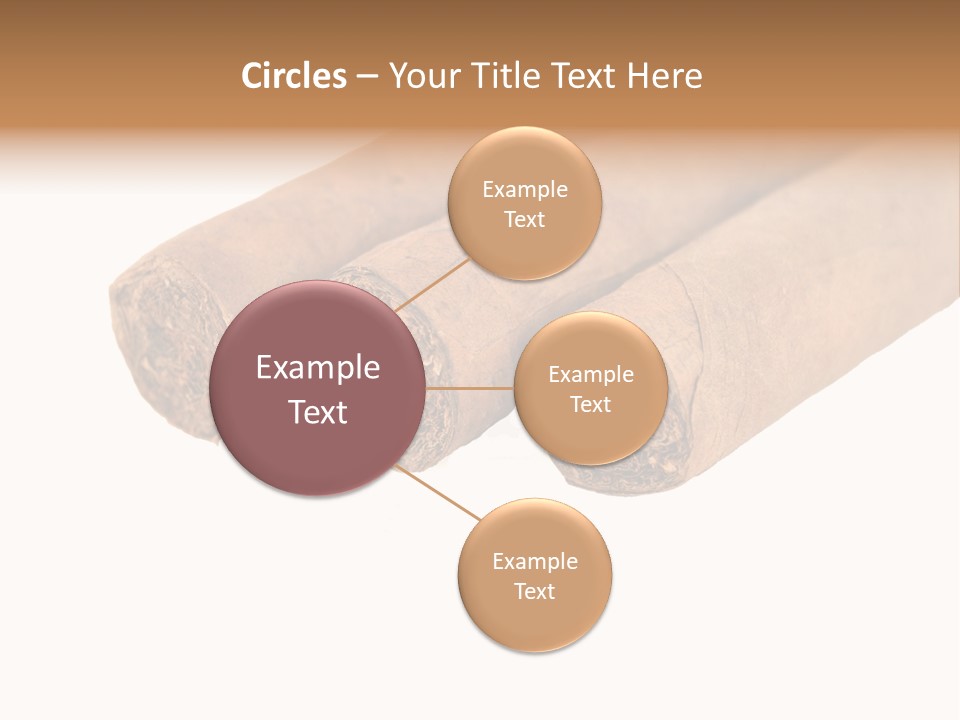 Circles – Your Title Text Here

Example Text

Example Text

Example Text

Example Text